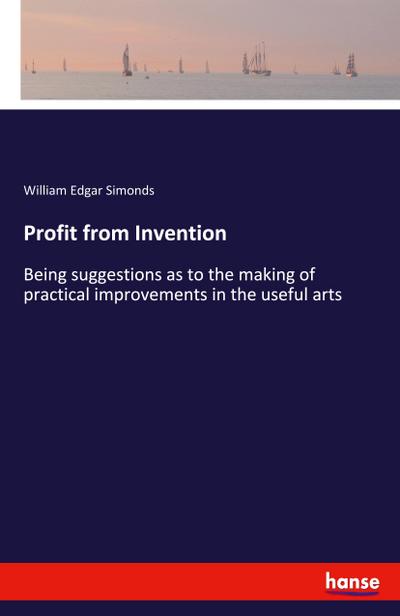 William Edgar Simonds

Profit from Invention

Being suggestions as to the making of practical improvements in the useful arts

hanse